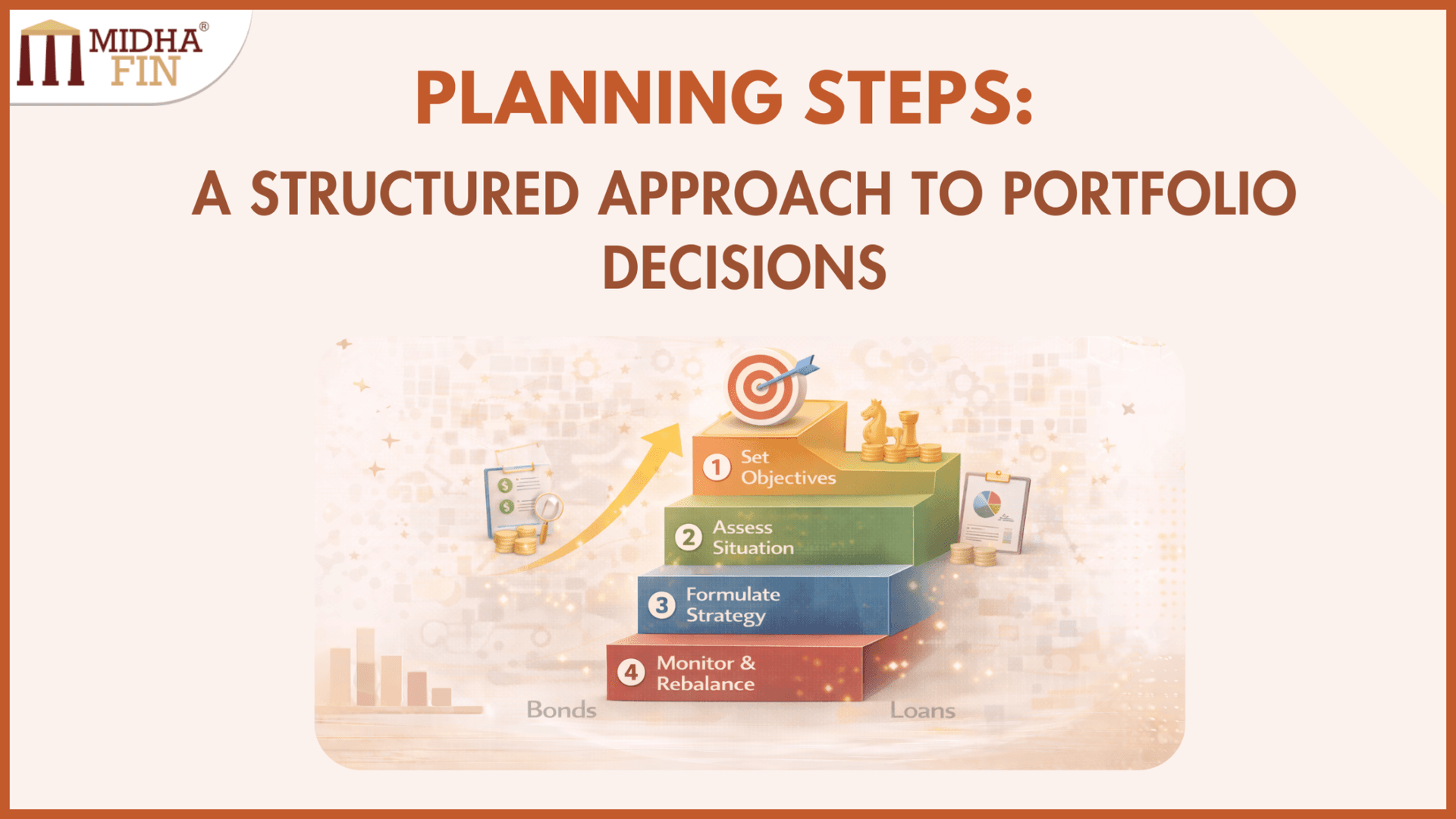 MIDHA® FIN

PLANNING STEPS:

A STRUCTURED APPROACH TO PORTFOLIO DECISIONS

1 Set Objectives

2 Assess Situation

3 Formulate Strategy

4 Monitor & Rebalance

Bonds

Loans